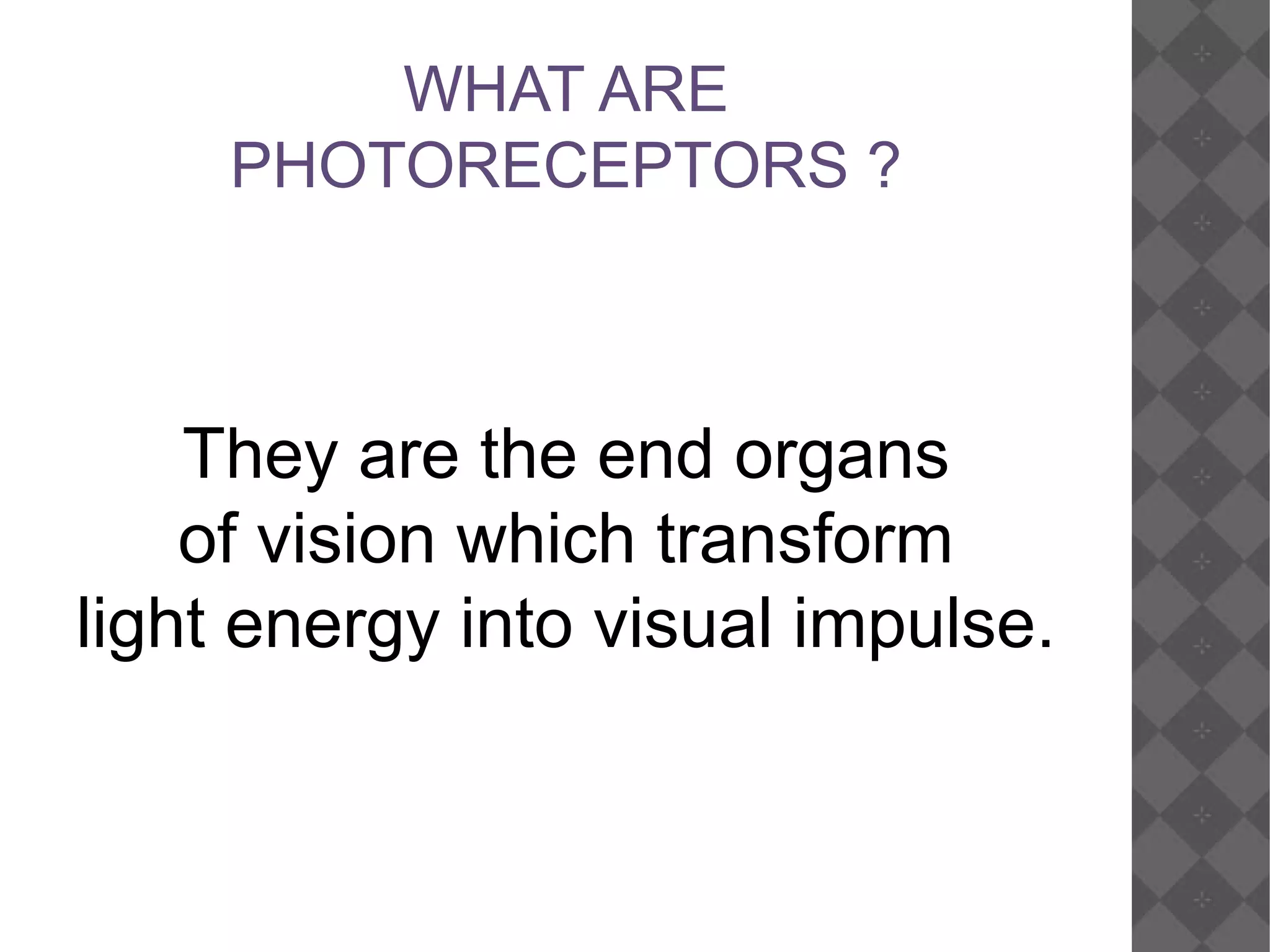 WHAT ARE PHOTORECEPTORS ?

They are the end organs of vision which transform light energy into visual impulse.